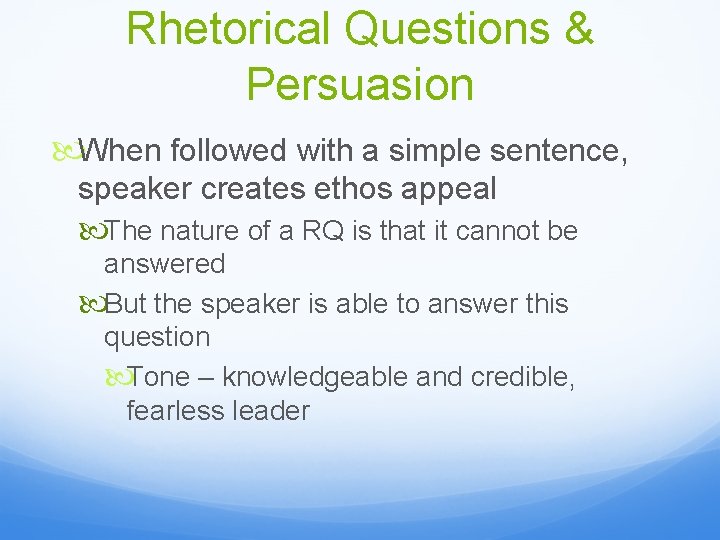 Rhetorical Questions & Persuasion

When followed with a simple sentence, speaker creates ethos appeal

The nature of a RQ is that it cannot be answered

But the speaker is able to answer this question

Tone – knowledgeable and credible, fearless leader